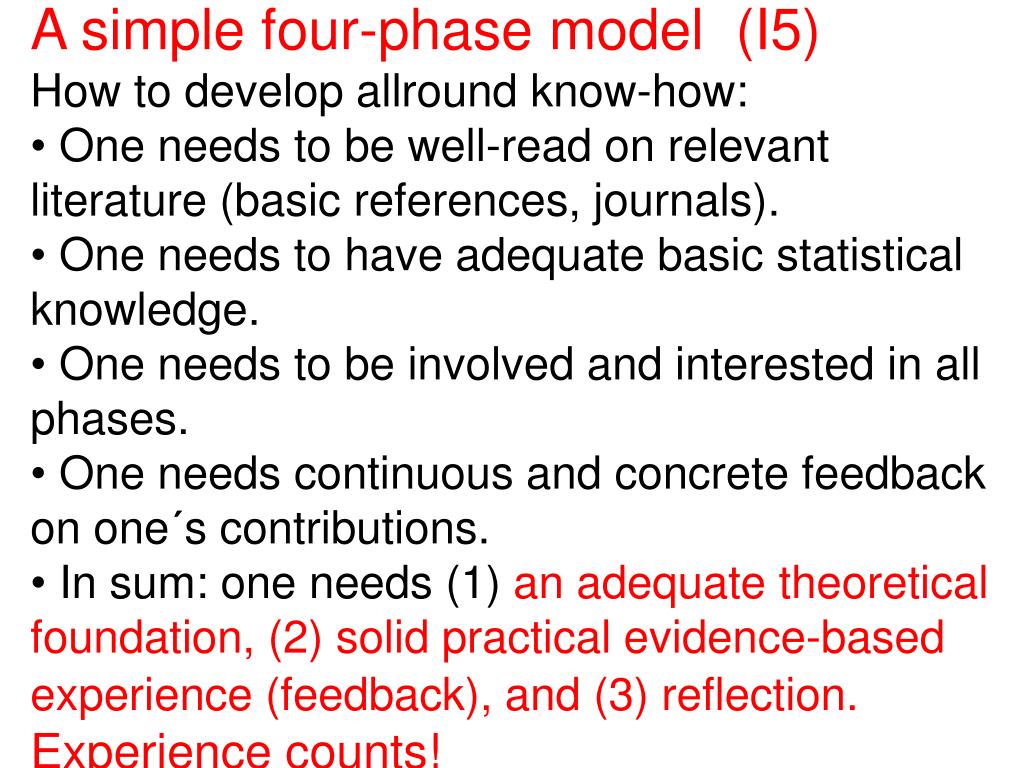 A simple four-phase model (I5)
How to develop allround know-how:
• One needs to be well-read on relevant literature (basic references, journals).
• One needs to have adequate basic statistical knowledge.
• One needs to be involved and interested in all phases.
• One needs continuous and concrete feedback on one´s contributions.
• In sum: one needs (1) an adequate theoretical foundation, (2) solid practical evidence-based experience (feedback), and (3) reflection. Experience counts!